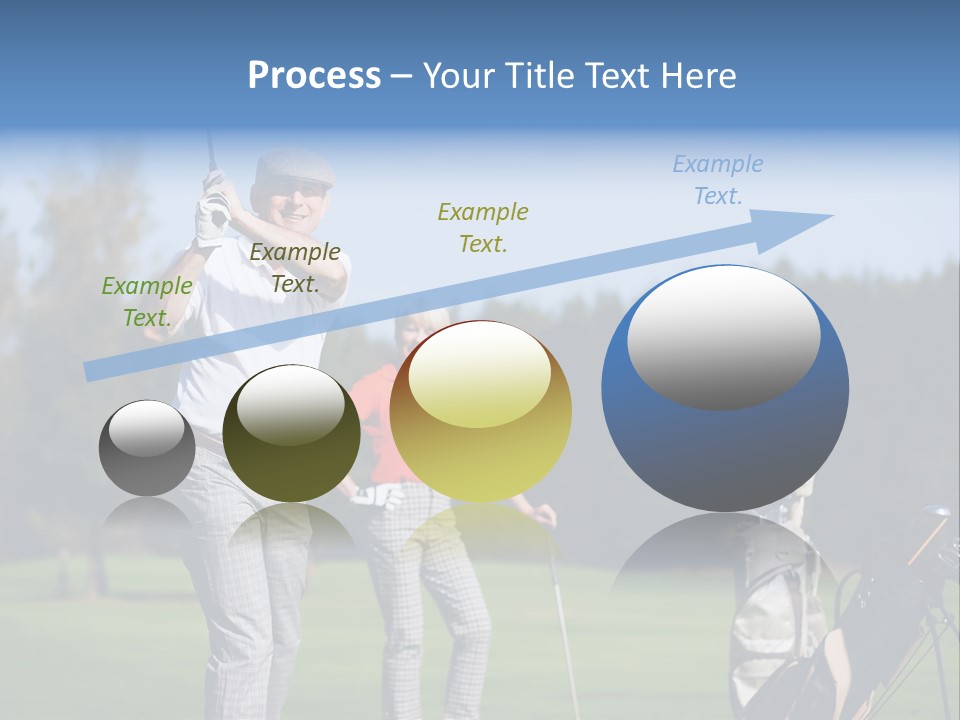 Process – Your Title Text Here

Example Text.

Example Text.

Example Text.

Example Text.